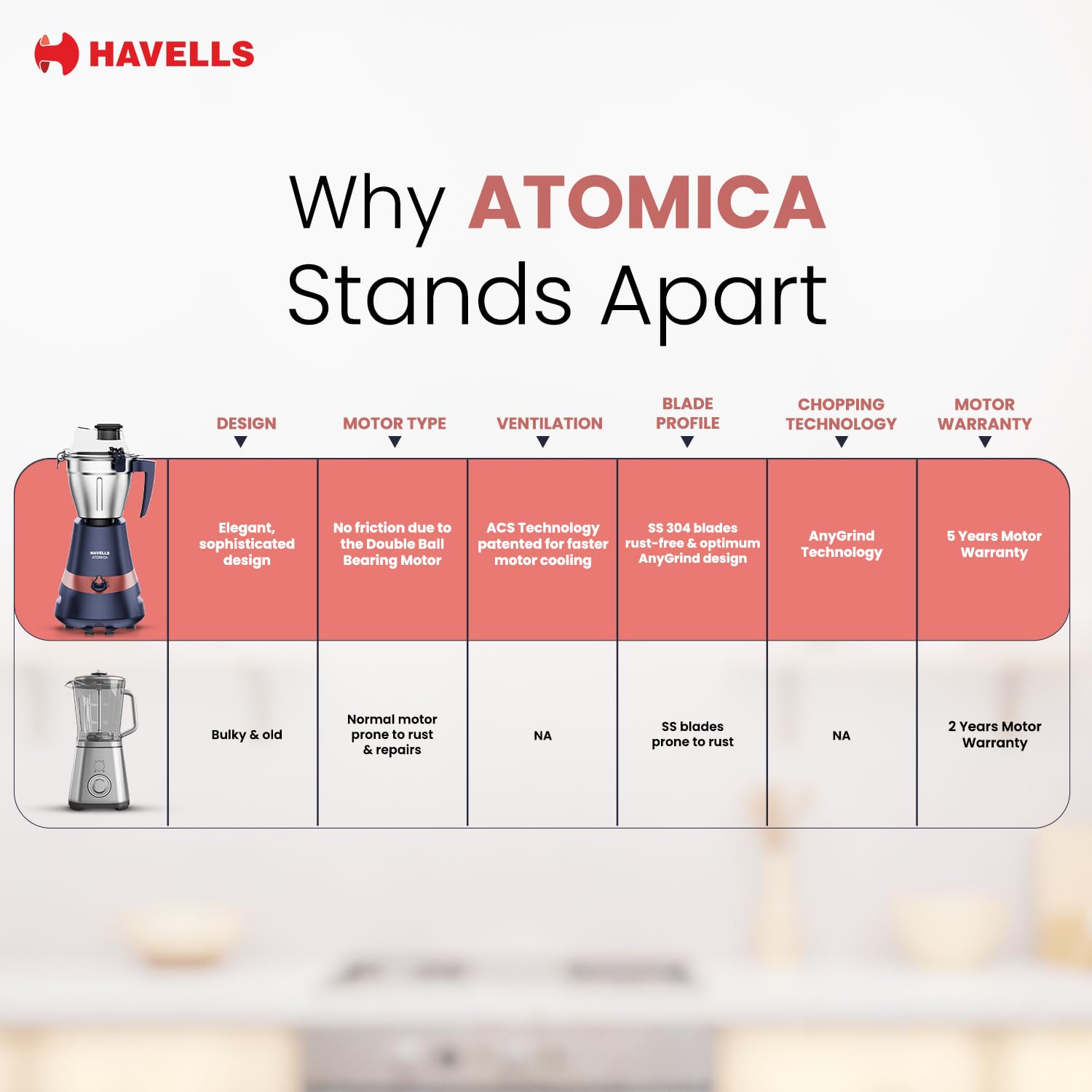 HAVELLS

Why ATOMICA Stands Apart

| | DESIGN | MOTOR TYPE | VENTILATION | BLADE PROFILE | CHOPPING TECHNOLOGY | MOTOR WARRANTY |
|---|---|---|---|---|---|---|
| HAVELLS ATOMICA | Elegant, sophisticated design | No friction due to the Double Ball Bearing Motor | ACS Technology patented for faster motor cooling | SS 304 blades rust-free & optimum AnyGrind design | AnyGrind Technology | 5 Years Motor Warranty |
| | Bulky & old | Normal motor prone to rust & repairs | NA | SS blades prone to rust | NA | 2 Years Motor Warranty |